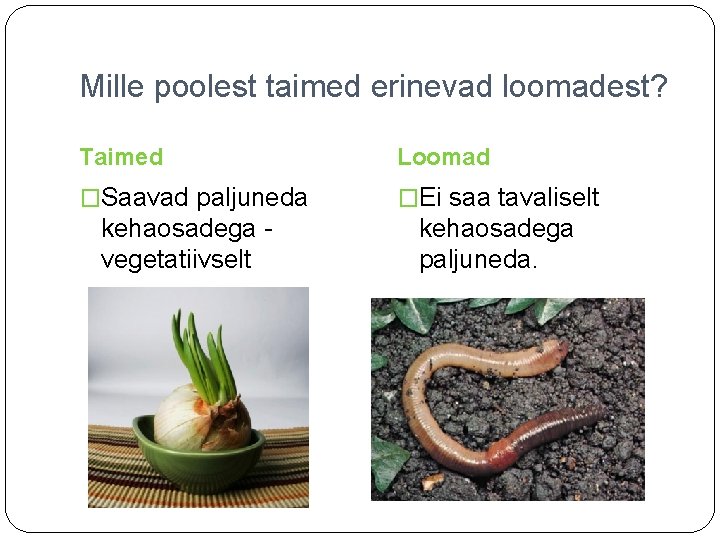 Mille poolest taimed erinevad loomadest?

Taimed

□Saavad paljuneda kehaosadega - vegetatiivselt

Loomad

□Ei saa tavaliselt kehaosadega paljuneda.